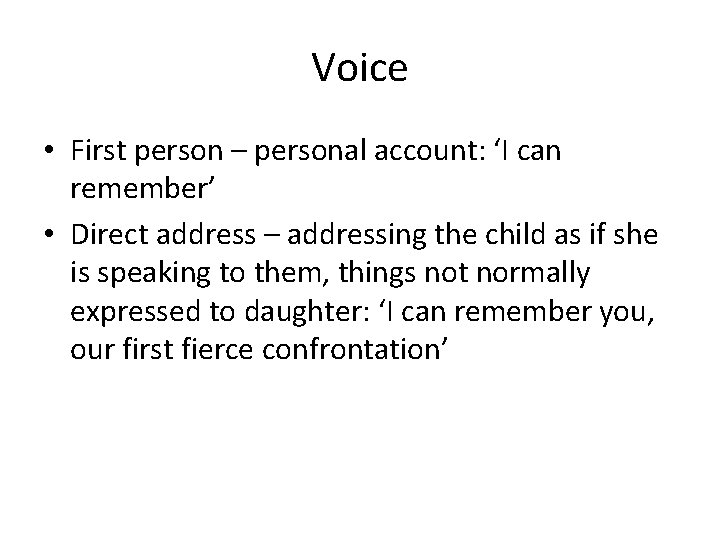 Voice

• First person – personal account: ‘I can remember’
• Direct address – addressing the child as if she is speaking to them, things not normally expressed to daughter: ‘I can remember you, our first fierce confrontation’